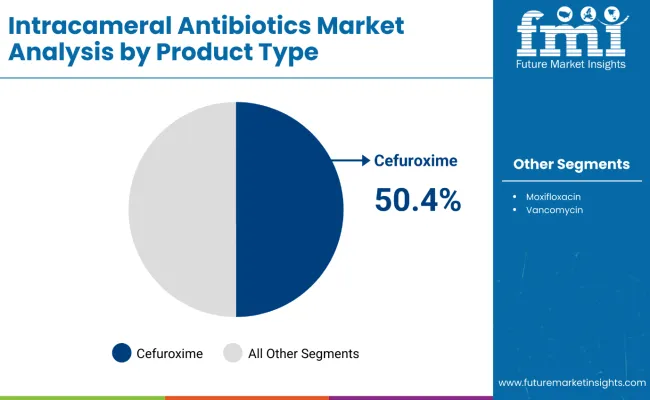 Intracameral Antibiotics Market Analysis by Product Type

fmi
Future Market Insights

Cefuroxime
50.4%

Other Segments
• Moxifloxacin
• Vancomycin

Cefuroxime All Other Segments

www.futuremarketinsights.com